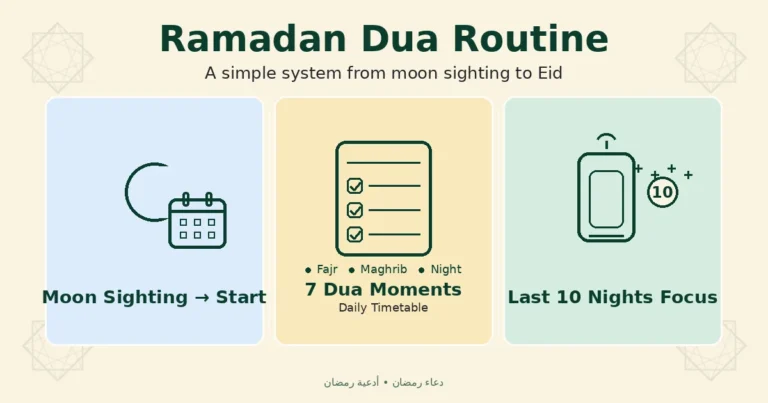 Ramadan Dua Routine

A simple system from moon sighting to Eid

Moon Sighting → Start

• Fajr • Maghrib • Night

7 Dua Moments

Daily Timetable

10

Last 10 Nights Focus

دعاء رمضان • أدعية رمضان